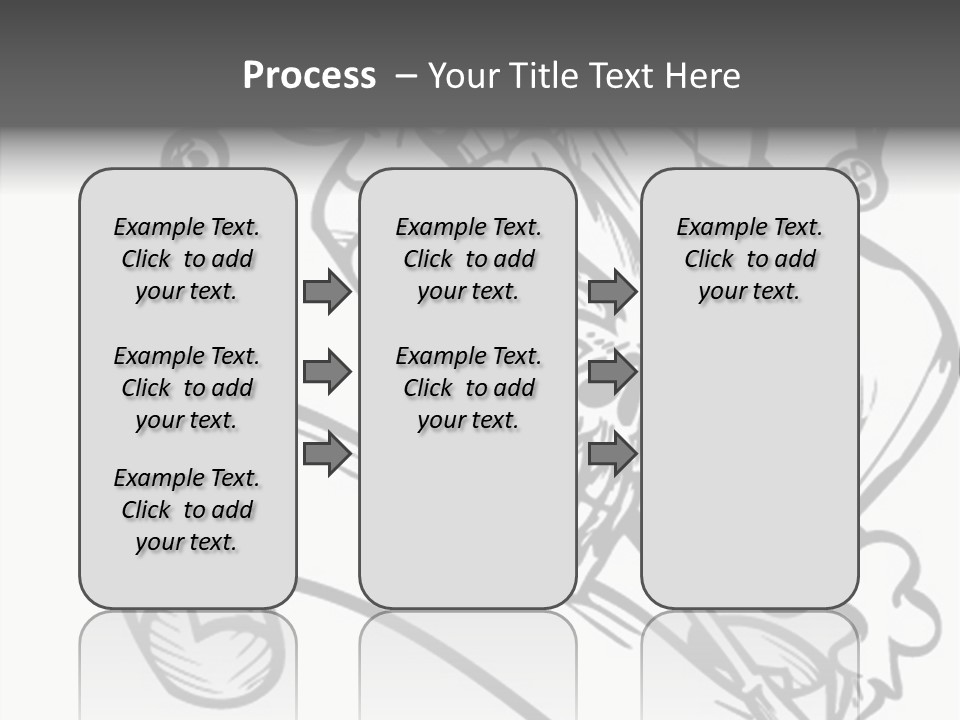 Process – Your Title Text Here

Example Text. Click to add your text.

Example Text. Click to add your text.

Example Text. Click to add your text.

Example Text. Click to add your text.

Example Text. Click to add your text.

Example Text. Click to add your text.